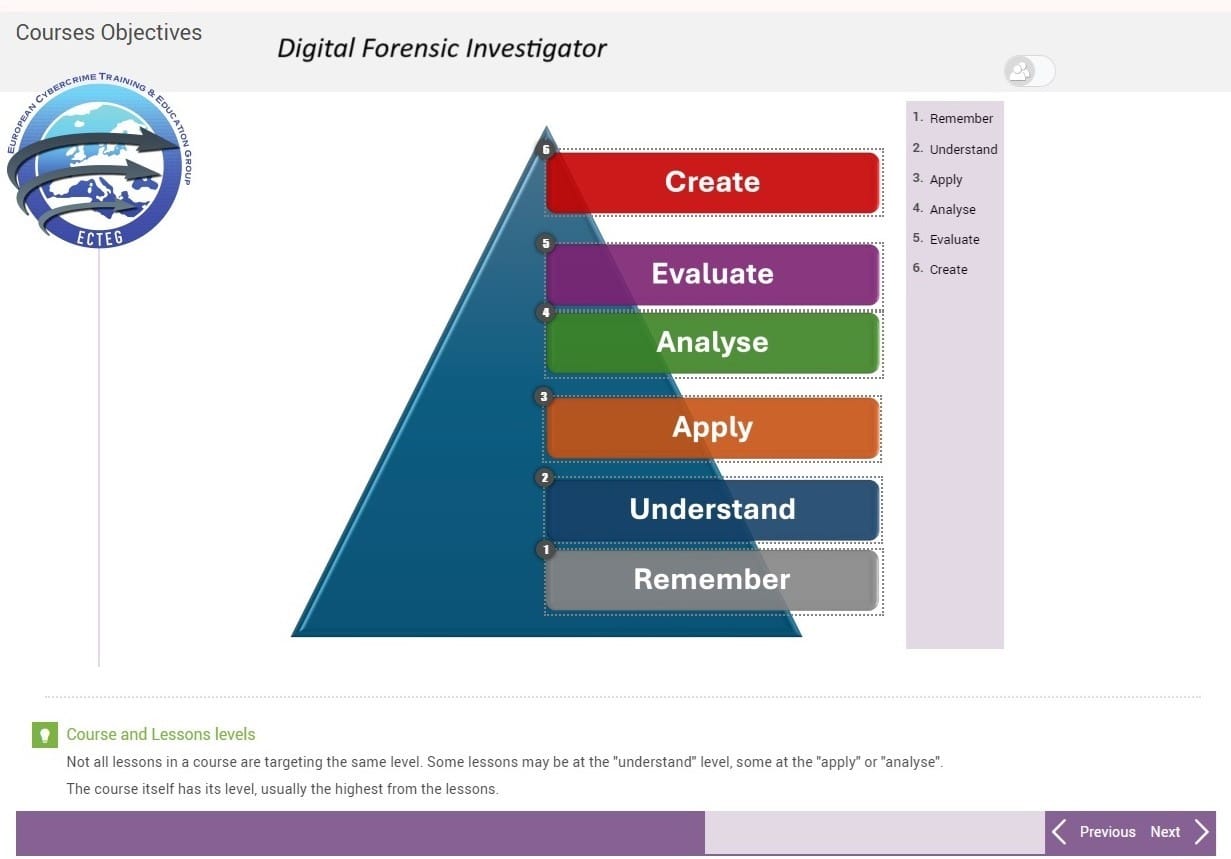 Courses Objectives

Digital Forensic Investigator

EUROPEAN CYBERCRIME TRAINING & EDUCATION GROUP

ECTEG

6 Create

5 Evaluate

4 Analyse

3 Apply

2 Understand

1 Remember

1. Remember
2. Understand
3. Apply
4. Analyse
5. Evaluate
6. Create

Course and Lessons levels

Not all lessons in a course are targeting the same level. Some lessons may be at the "understand" level, some at the "apply" or "analyse".

The course itself has its level, usually the highest from the lessons.

Previous Next